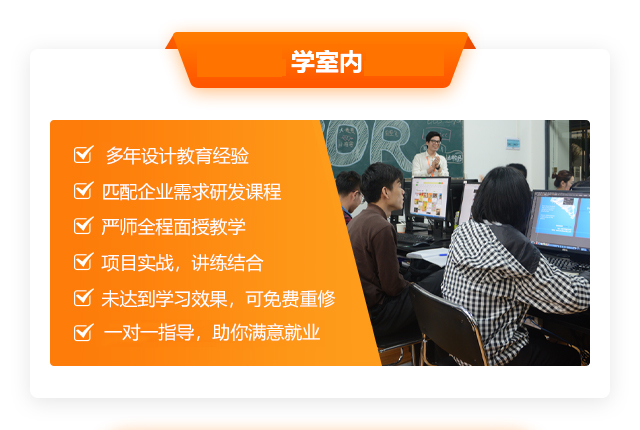 学室内

多年设计教育经验

匹配企业需求研发课程

严师全程面授教学

项目实战，讲练结合

未达到学习效果，可免费重修

一对一指导，助你满意就业